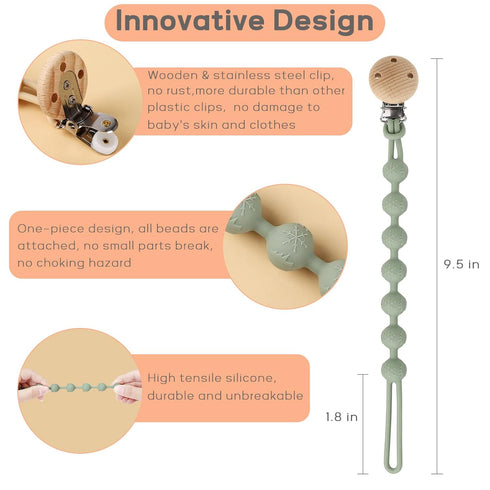 Innovative Design

Wooden & stainless steel clip, no rust,more durable than other plastic clips, no damage to baby's skin and clothes

One-piece design, all beads are attached, no small parts break, no choking hazard

High tensile silicone, durable and unbreakable

9.5 in

1.8 in